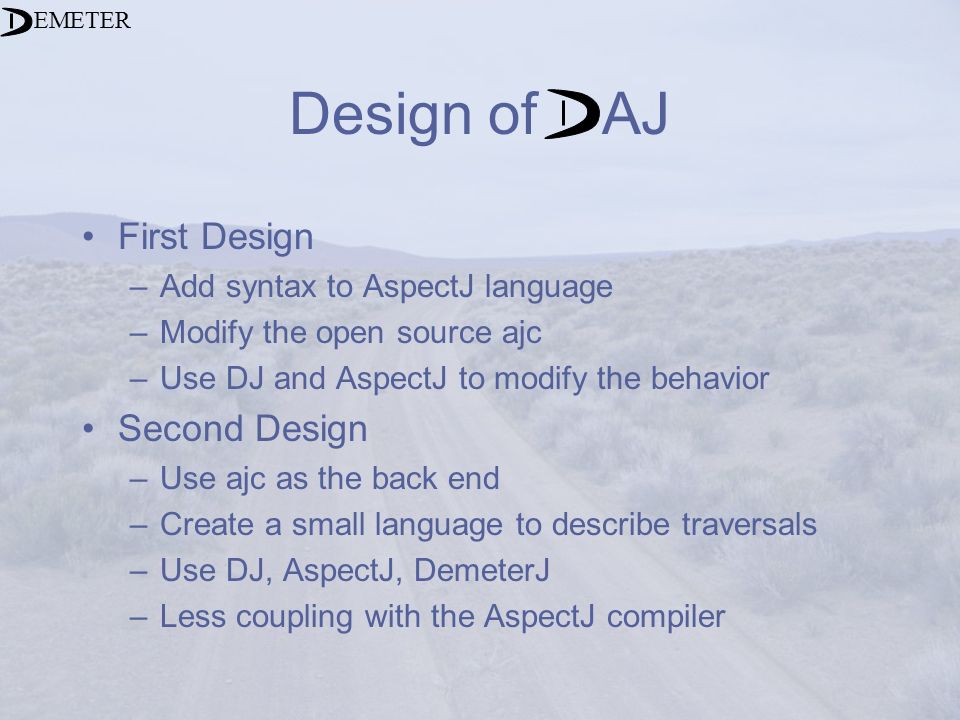 DEMETER

Design of DAJ

• First Design
– Add syntax to AspectJ language
– Modify the open source ajc
– Use DJ and AspectJ to modify the behavior
• Second Design
– Use ajc as the back end
– Create a small language to describe traversals
– Use DJ, AspectJ, DemeterJ
– Less coupling with the AspectJ compiler